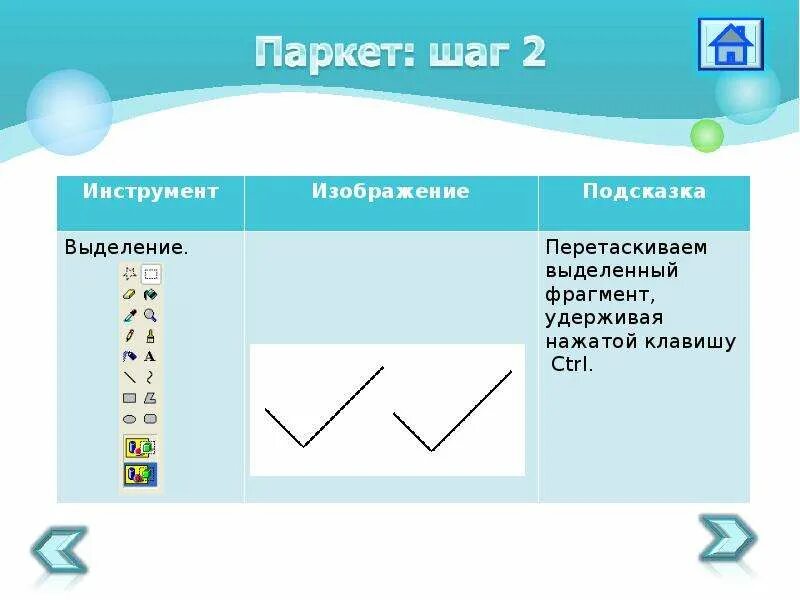 Паркет: шаг 2

| Инструмент | Изображение | Подсказка |
|---|---|---|
| Выделение. |  | Перетаскиваем выделенный фрагмент, удерживая нажатой клавишу Ctrl. |